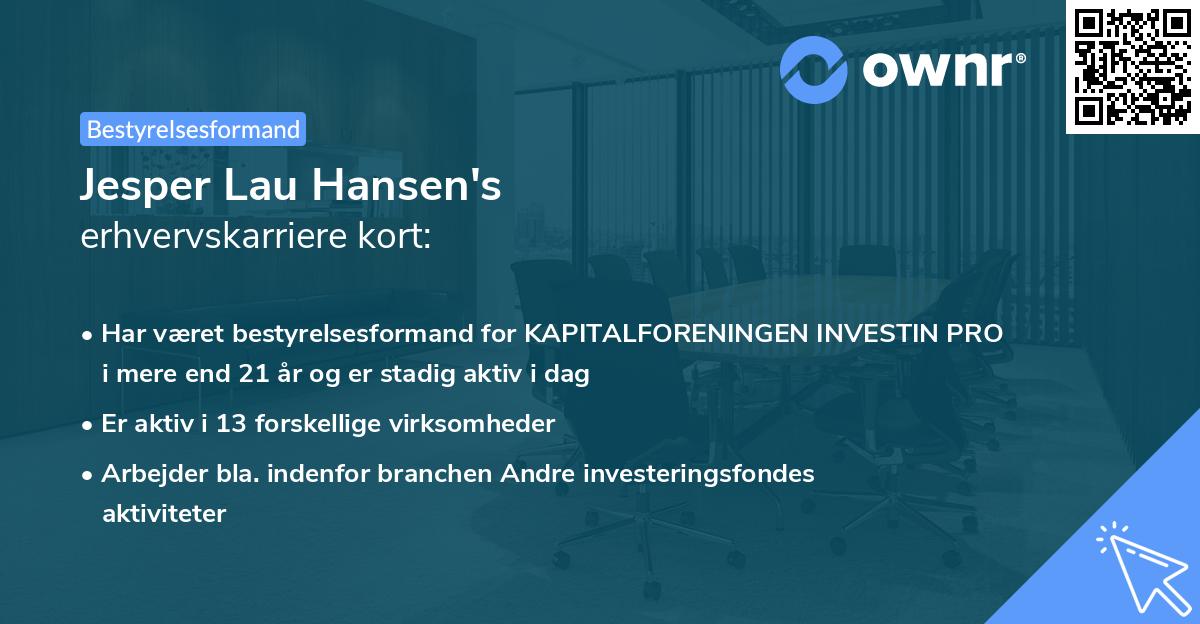 ownr®

Bestyrelsesformand

Jesper Lau Hansen's
erhvervskarriere kort:

• Har været bestyrelsesformand for KAPITALFORENINGEN INVESTIN PRO i mere end 21 år og er stadig aktiv i dag
• Er aktiv i 13 forskellige virksomheder
• Arbejder bla. indenfor branchen Andre investeringsfondes aktiviteter